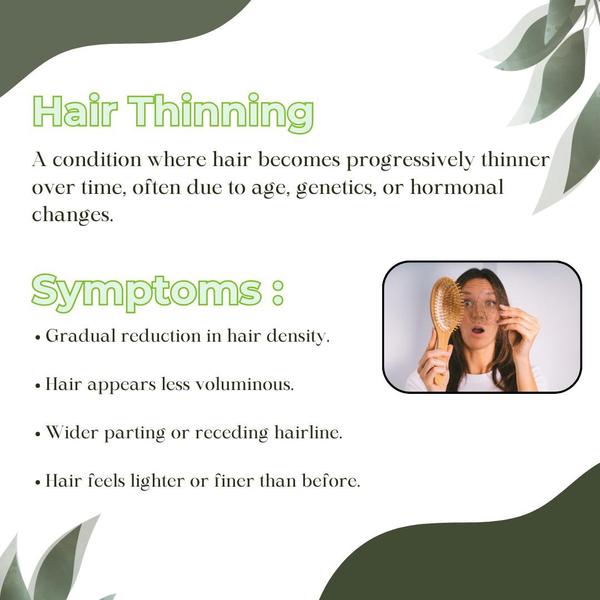 Hair Thinning

A condition where hair becomes progressively thinner over time, often due to age, genetics, or hormonal changes.

Symptoms :

• Gradual reduction in hair density.

• Hair appears less voluminous.

• Wider parting or receding hairline.

• Hair feels lighter or finer than before.